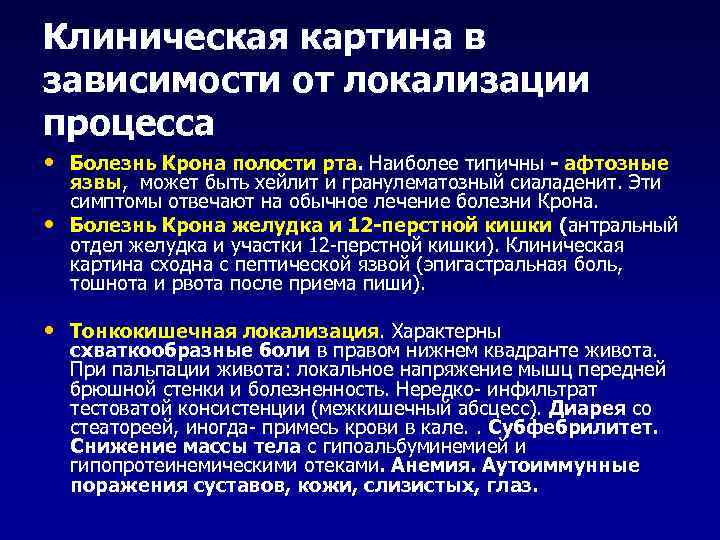 Клиническая картина в зависимости от локализации процесса

• Болезнь Крона полости рта. Наиболее типичны - афтозные язвы, может быть хейлит и гранулематозный сиаладенит. Эти симптомы отвечают на обычное лечение болезни Крона.
• Болезнь Крона желудка и 12-перстной кишки (антральный отдел желудка и участки 12-перстной кишки). Клиническая картина сходна с пептической язвой (эпигастральная боль, тошнота и рвота после приема пиши).

• Тонкокишечная локализация. Характерны схваткообразные боли в правом нижнем квадранте живота. При пальпации живота: локальное напряжение мышц передней брюшной стенки и болезненность. Нередко- инфильтрат тестоватой консистенции (межкишечный абсцесс). Диарея со стеатореей, иногда- примесь крови в кале. . Субфебрилитет. Снижение массы тела с гипоальбуминемией и гипопротеинемическими отеками. Анемия. Аутоиммунные поражения суставов, кожи, слизистых, глаз.